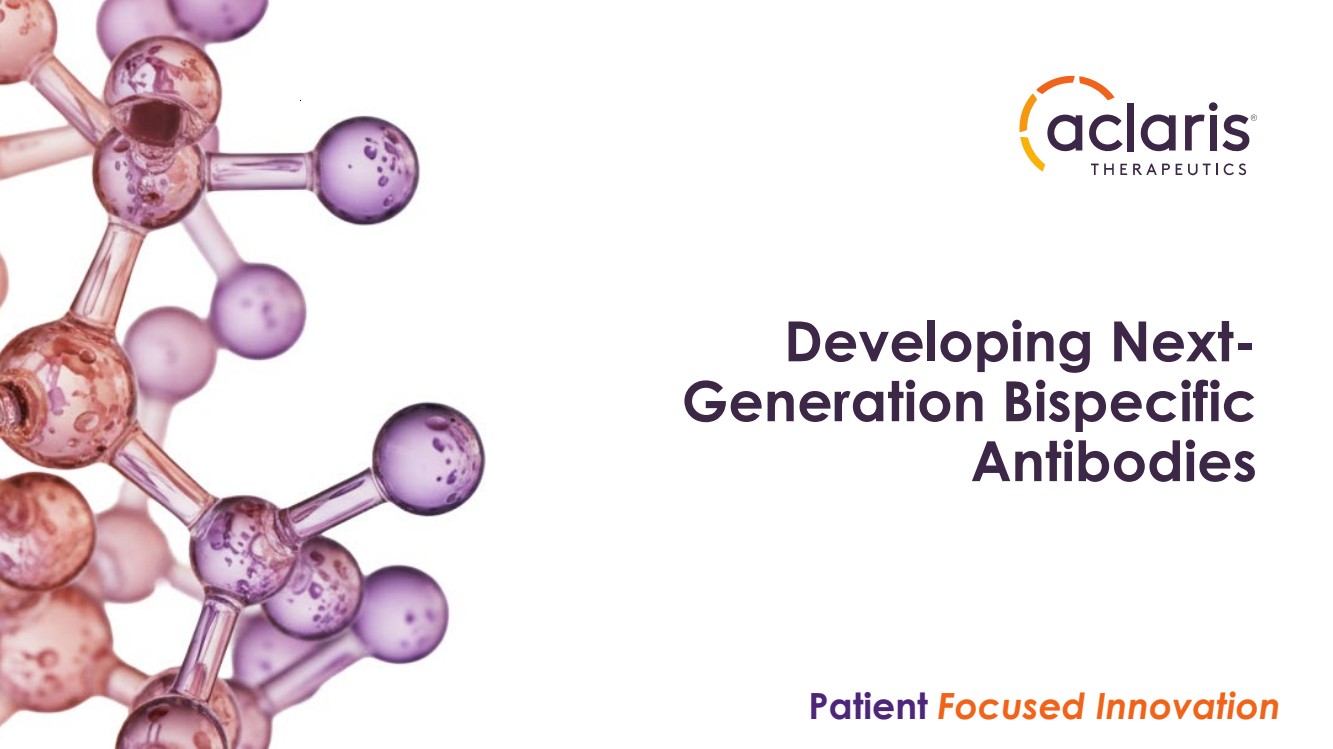 aclaris®
THERAPEUTICS

Developing Next-Generation Bispecific Antibodies

Patient Focused Innovation